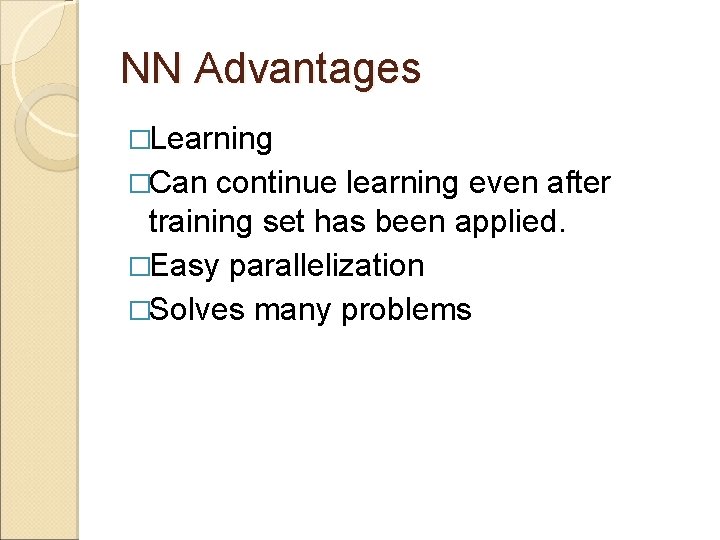 NN Advantages

□Learning

□Can continue learning even after training set has been applied.

□Easy parallelization

□Solves many problems